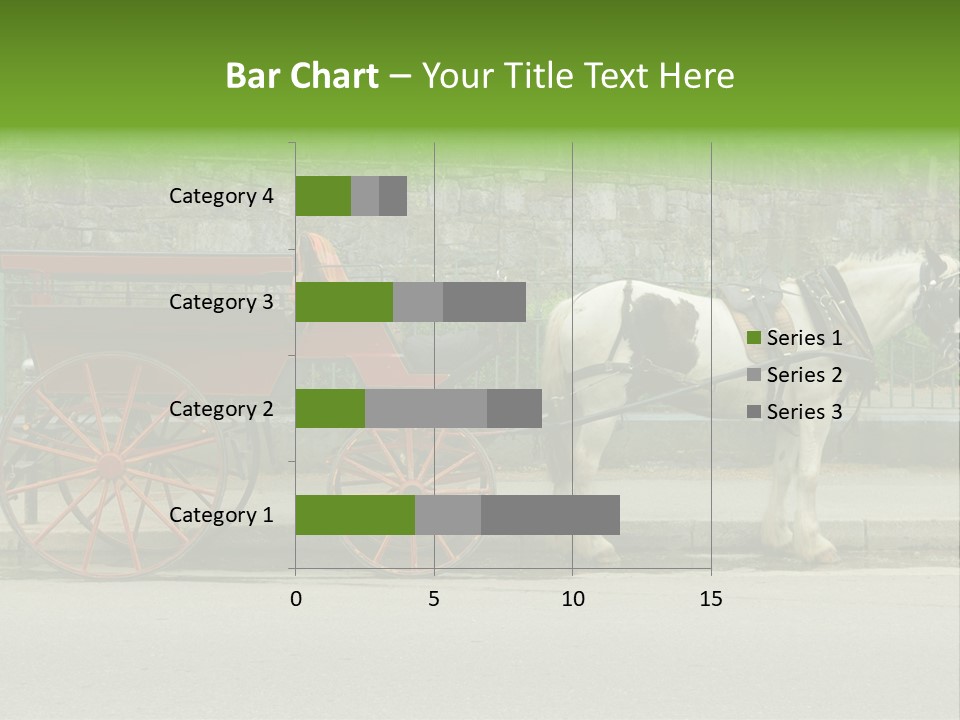 Bar Chart – Your Title Text Here

Category 4
Category 3
Category 2
Category 1

0
5
10
15

Series 1
Series 2
Series 3